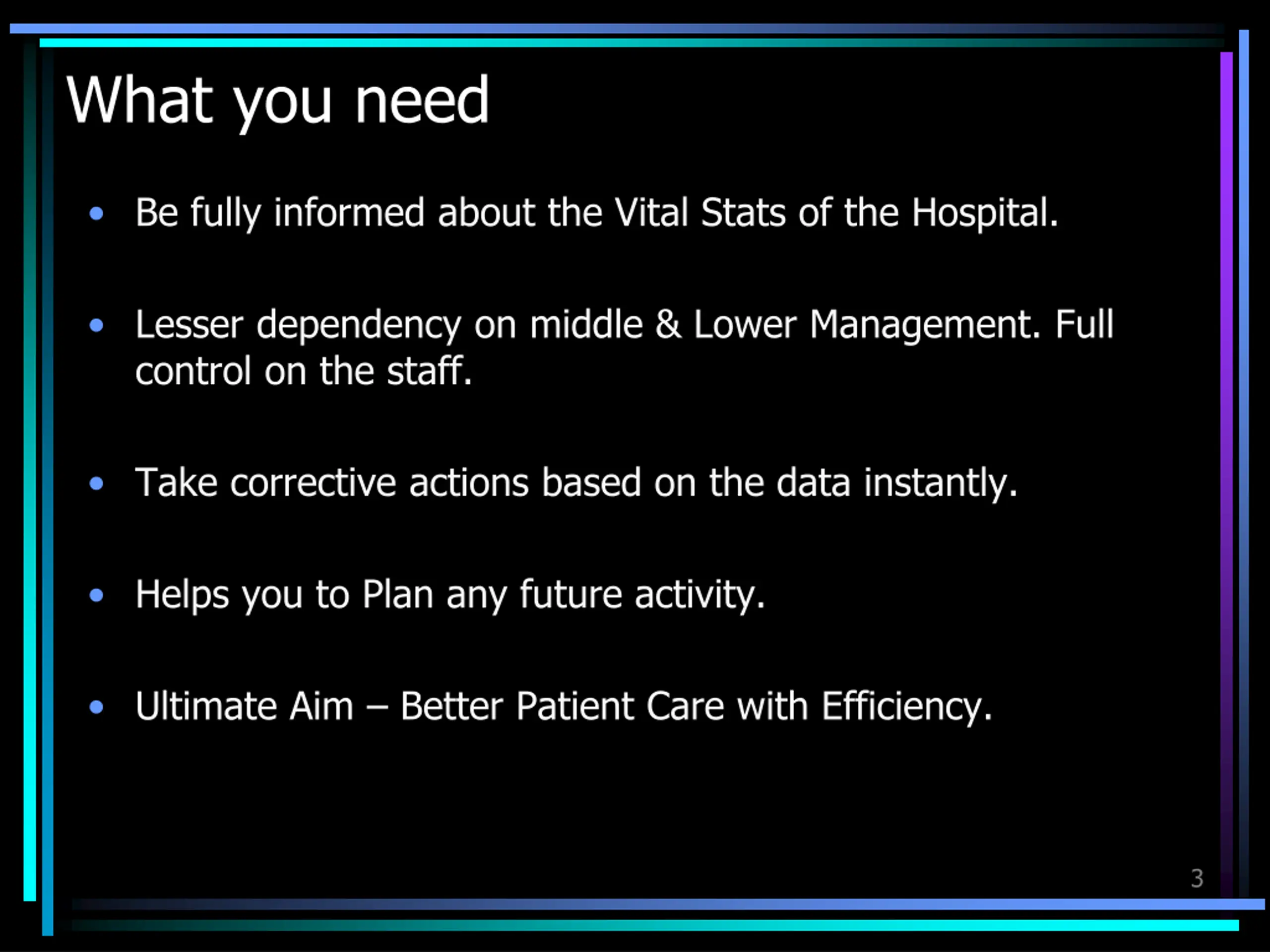 What you need

• Be fully informed about the Vital Stats of the Hospital.

• Lesser dependency on middle & Lower Management. Full control on the staff.

• Take corrective actions based on the data instantly.

• Helps you to Plan any future activity.

• Ultimate Aim – Better Patient Care with Efficiency.

3